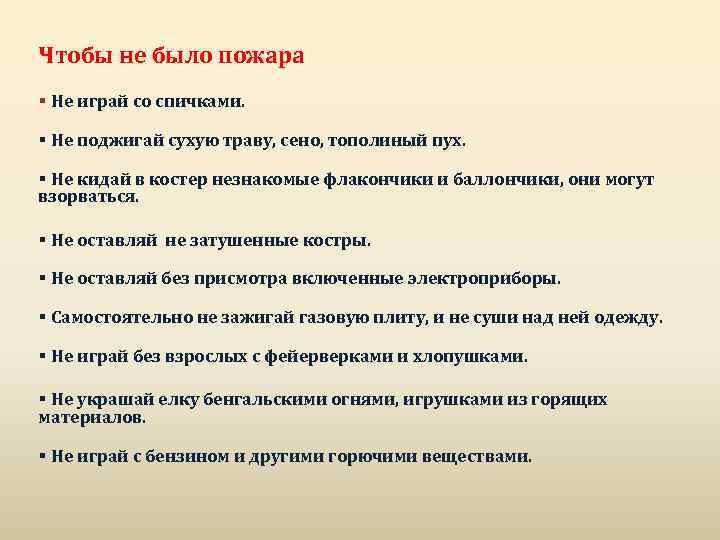 Чтобы не было пожара

▪ Не играй со спичками.

▪ Не поджигай сухую траву, сено, тополиный пух.

▪ Не кидай в костер незнакомые флакончики и баллончики, они могут взорваться.

▪ Не оставляй  не затушенные костры.

▪ Не оставляй без присмотра включенные электроприборы.

▪ Самостоятельно не зажигай газовую плиту, и не суши над ней одежду.

▪ Не играй без взрослых с фейерверками и хлопушками.

▪ Не украшай елку бенгальскими огнями, игрушками из горящих материалов.

▪ Не играй с бензином и другими горючими веществами.